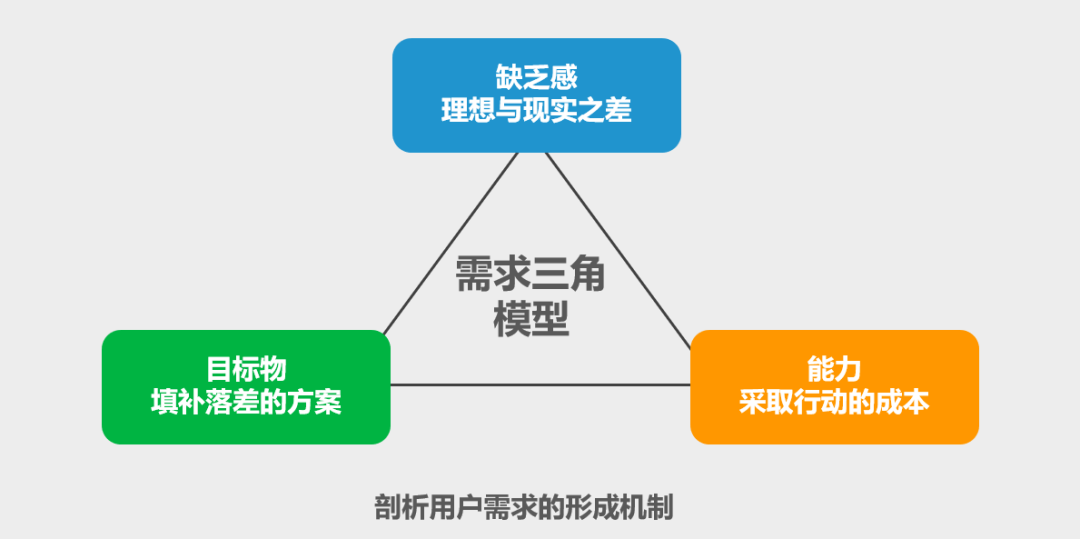 缺乏感
理想与现实之差

需求三角
模型

目标物
填补落差的方案

能力
采取行动的成本

剖析用户需求的形成机制